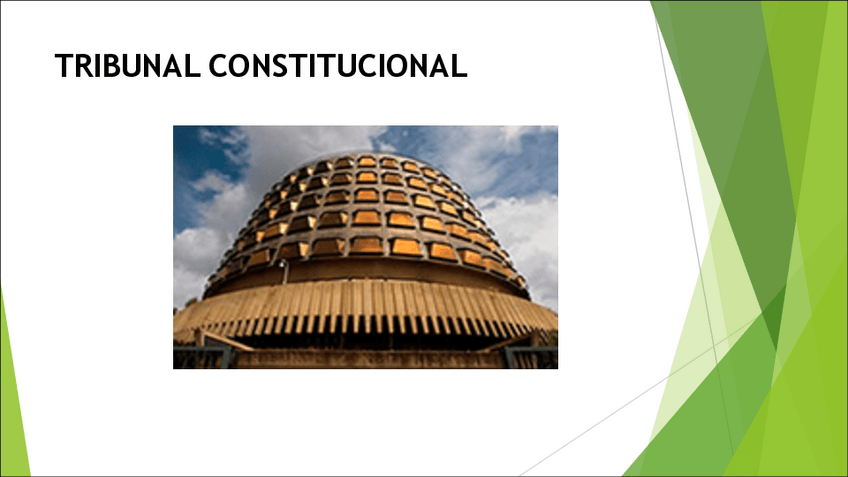 TRIBUNAL CONSTITUCIONAL